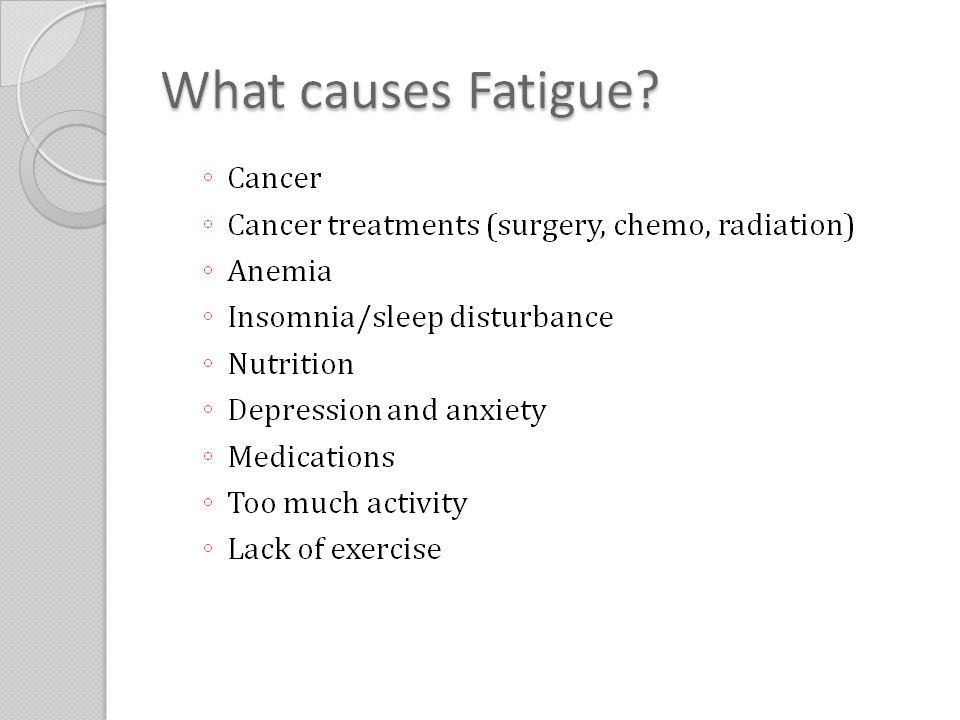 What causes Fatigue?

◦ Cancer
◦ Cancer treatments (surgery, chemo, radiation)
◦ Anemia
◦ Insomnia/sleep disturbance
◦ Nutrition
◦ Depression and anxiety
◦ Medications
◦ Too much activity
◦ Lack of exercise